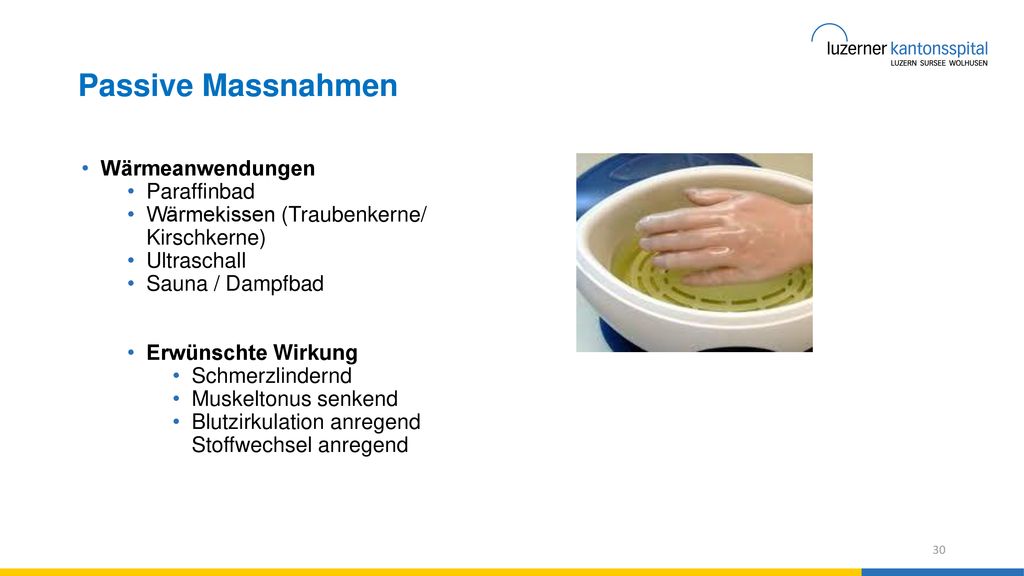 luzerner kantonsspital
LUZERN SURSEE WOLHUSEN

Passive Massnahmen

• Wärmeanwendungen
• Paraffinbad
• Wärmekissen (Traubenkerne/ Kirschkerne)
• Ultraschall
• Sauna / Dampfbad

• Erwünschte Wirkung
• Schmerzlindernd
• Muskeltonus senkend
• Blutzirkulation anregend
Stoffwechsel anregend

30